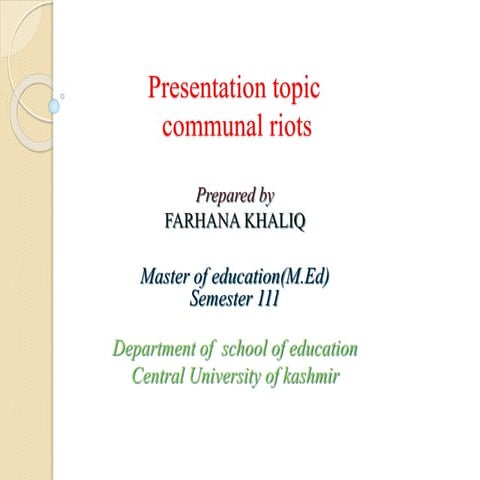 Presentation topic
communal riots

Prepared by
FARHANA KHALIQ

Master of education(M.Ed)
Semester 111

Department of school of education
Central University of kashmir